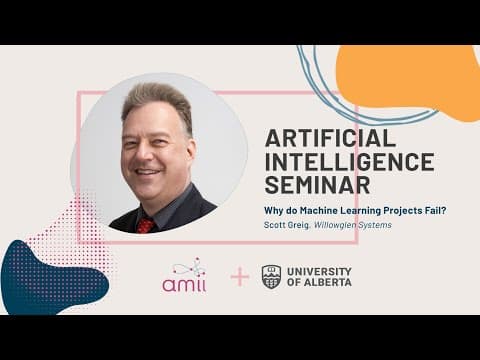 ARTIFICIAL INTELLIGENCE SEMINAR

Why do Machine Learning Projects Fail?

Scott Greig, Willowglen Systems

amii

+

UNIVERSITY OF ALBERTA